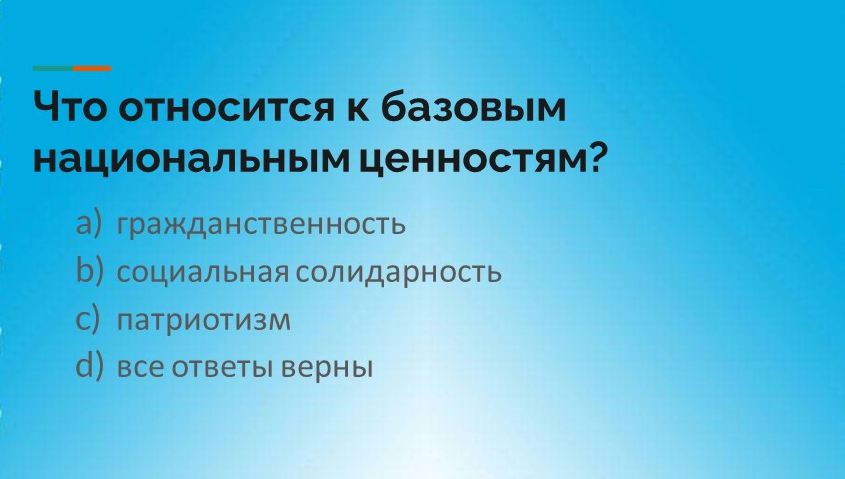 Что относится к базовым национальным ценностям?

a) гражданственность
b) социальная солидарность
c) патриотизм
d) все ответы верны